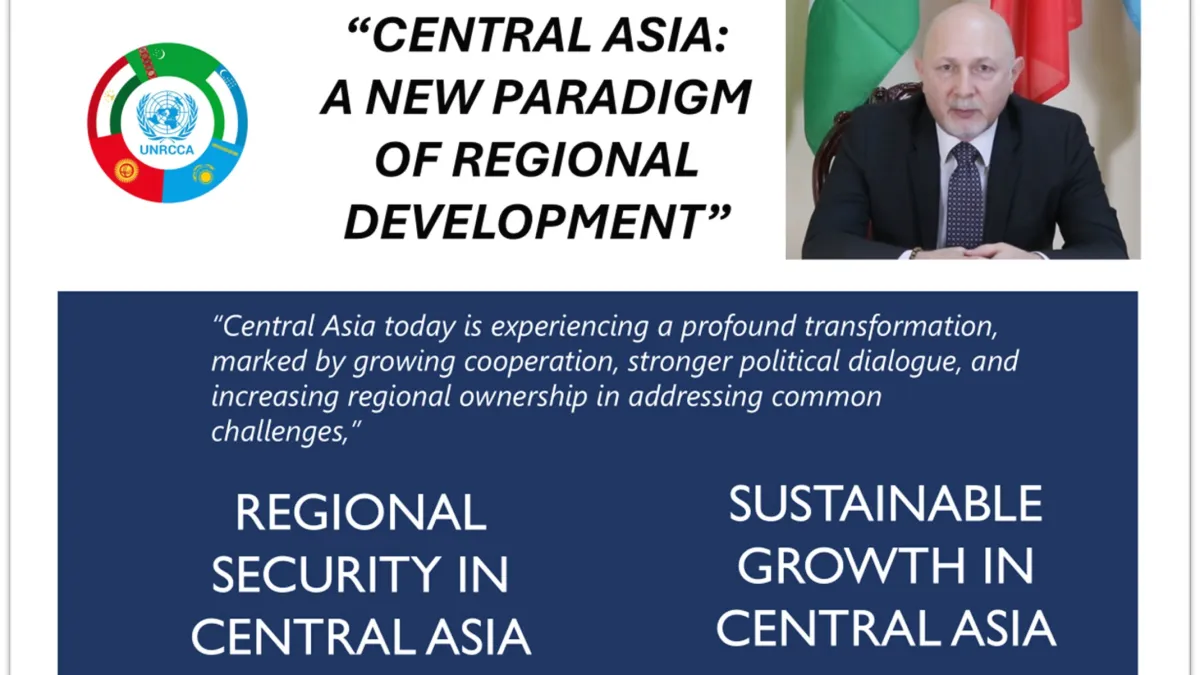 UNRCCA

“CENTRAL ASIA: A NEW PARADIGM OF REGIONAL DEVELOPMENT”

“Central Asia today is experiencing a profound transformation, marked by growing cooperation, stronger political dialogue, and increasing regional ownership in addressing common challenges,”

REGIONAL SECURITY IN CENTRAL ASIA

SUSTAINABLE GROWTH IN CENTRAL ASIA